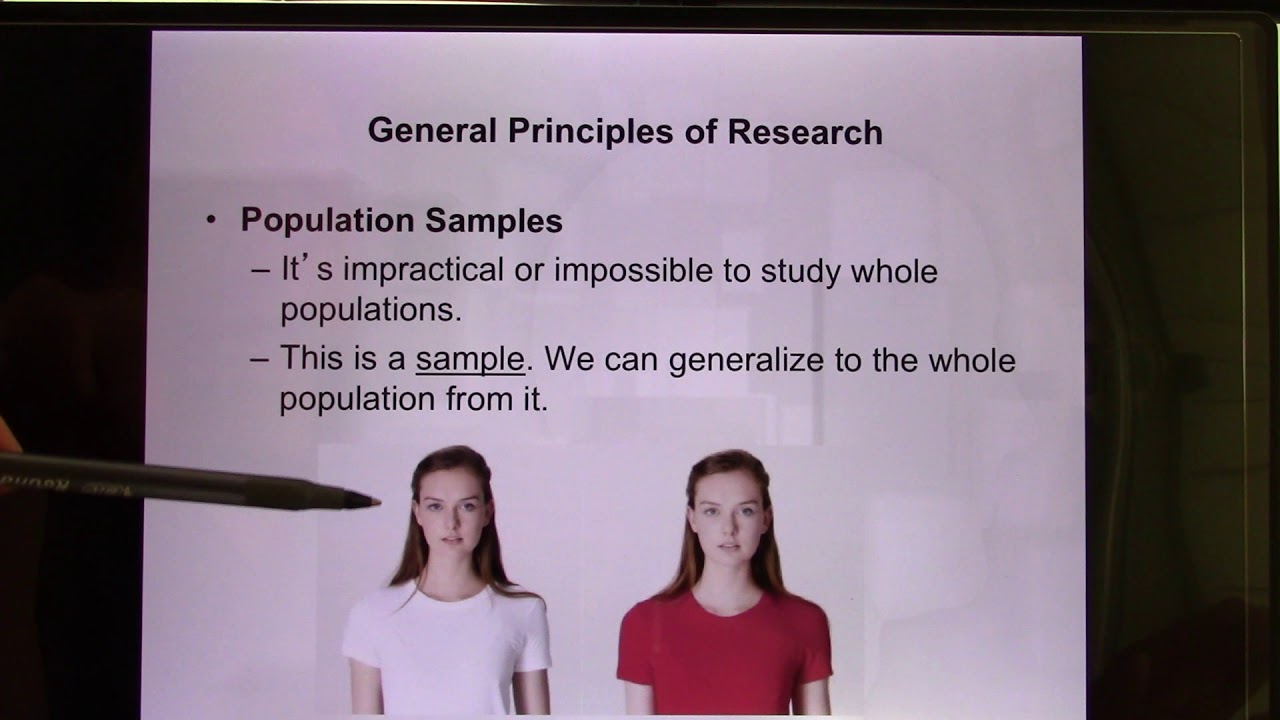 General Principles of Research

• Population Samples
– It's impractical or impossible to study whole populations.
– This is a sample. We can generalize to the whole population from it.